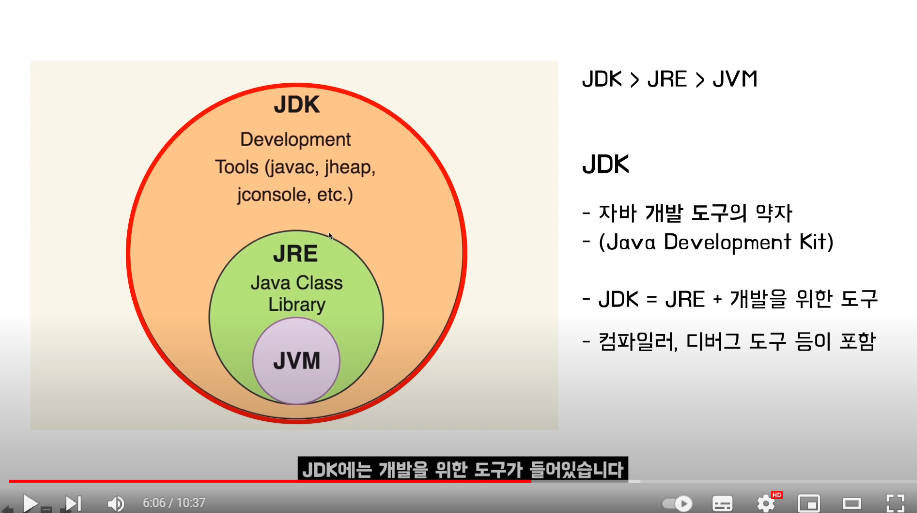 JDK

Development Tools (javac, jheap, jconsole, etc.)

JRE

Java Class Library

JVM

JDK > JRE > JVM

JDK

- 자바 개발 도구의 약자
- (Java Development Kit)

- JDK = JRE + 개발을 위한 도구

- 컴파일러, 디버그 도구 등이 포함

JDK에는 개발을 위한 도구가 들어있습니다

6:06 / 10:37

HD